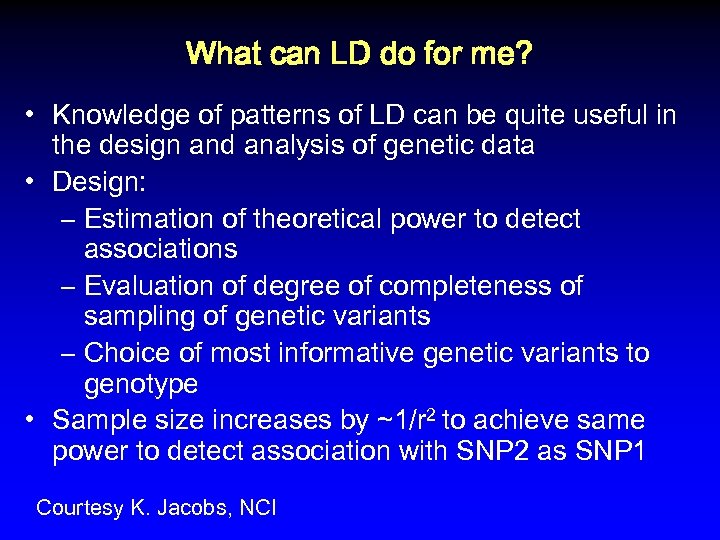 What can LD do for me?

• Knowledge of patterns of LD can be quite useful in the design and analysis of genetic data
• Design:
– Estimation of theoretical power to detect associations
– Evaluation of degree of completeness of sampling of genetic variants
– Choice of most informative genetic variants to genotype
• Sample size increases by ~$1/r^2$ to achieve same power to detect association with SNP2 as SNP1

Courtesy K. Jacobs, NCI